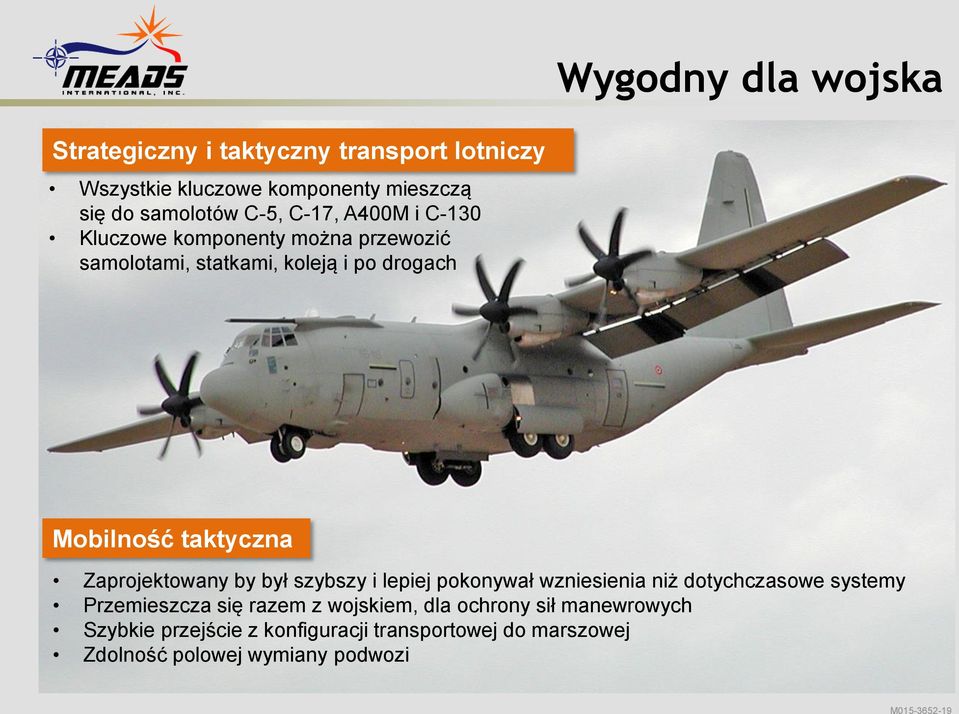 MEADS
INTERNATIONAL, INC.

Wygodny dla wojska

Strategiczny i taktyczny transport lotniczy

• Wszystkie kluczowe komponenty mieszczą się do samolotów C-5, C-17, A400M i C-130
• Kluczowe komponenty można przewozić samolotami, statkami, koleją i po drogach

Mobilność taktyczna

• Zaprojektowany by był szybszy i lepiej pokonywał wzniesienia niż dotychczasowe systemy
• Przemieszcza się razem z wojskiem, dla ochrony sił manewrowych
• Szybkie przejście z konfiguracji transportowej do marszowej
• Zdolność polowej wymiany podwozi

M015-3652-19